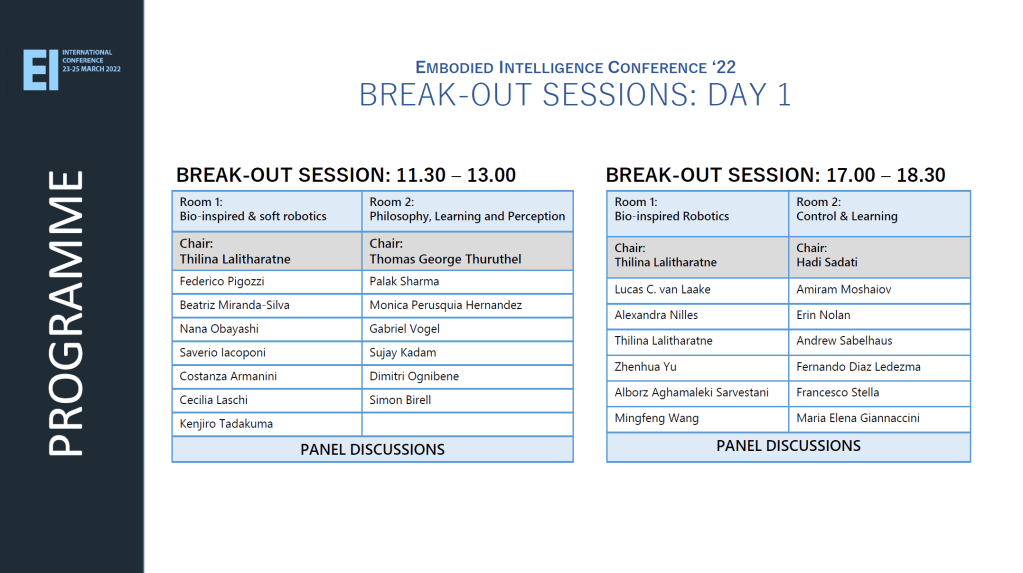 EI INTERNATIONAL CONFERENCE 23-25 MARCH 2022

PROGRAMME

EMBODIED INTELLIGENCE CONFERENCE '22
BREAK-OUT SESSIONS: DAY 1

BREAK-OUT SESSION: 11.30 – 13.00

| Room 1: Bio-inspired & soft robotics | Room 2: Philosophy, Learning and Perception |
|---|---|
| Chair: Thilina Lalitharatne | Chair: Thomas George Thuruthel |
| Federico Pigozzi | Palak Sharma |
| Beatriz Miranda-Silva | Monica Perusquia Hernandez |
| Nana Obayashi | Gabriel Vogel |
| Saverio Iacoponi | Sujay Kadam |
| Costanza Armanini | Dimitri Ognibene |
| Cecilia Laschi | Simon Birell |
| Kenjiro Tadakuma | |
| PANEL DISCUSSIONS | |

BREAK-OUT SESSION: 17.00 – 18.30

| Room 1: Bio-inspired Robotics | Room 2: Control & Learning |
|---|---|
| Chair: Thilina Lalitharatne | Chair: Hadi Sadati |
| Lucas C. van Laake | Amiram Moshaiov |
| Alexandra Nilles | Erin Nolan |
| Thilina Lalitharatne | Andrew Sabelhaus |
| Zhenhua Yu | Fernando Diaz Ledezma |
| Alborz Aghamaleki Sarvestani | Francesco Stella |
| Mingfeng Wang | Maria Elena Giannaccini |
| PANEL DISCUSSIONS | |